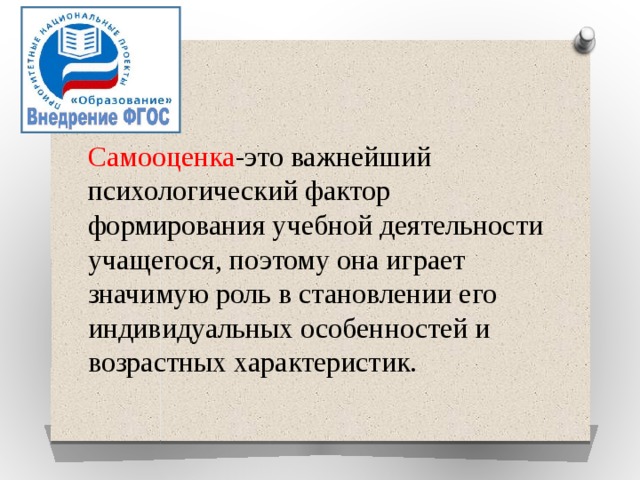 ПРИОРИТЕТНЫЕ НАЦИОНАЛЬНЫЕ ПРОЕКТЫ
«Образование»
Внедрение ФГОС

Самооценка-это важнейший психологический фактор формирования учебной деятельности учащегося, поэтому она играет значимую роль в становлении его индивидуальных особенностей и возрастных характеристик.